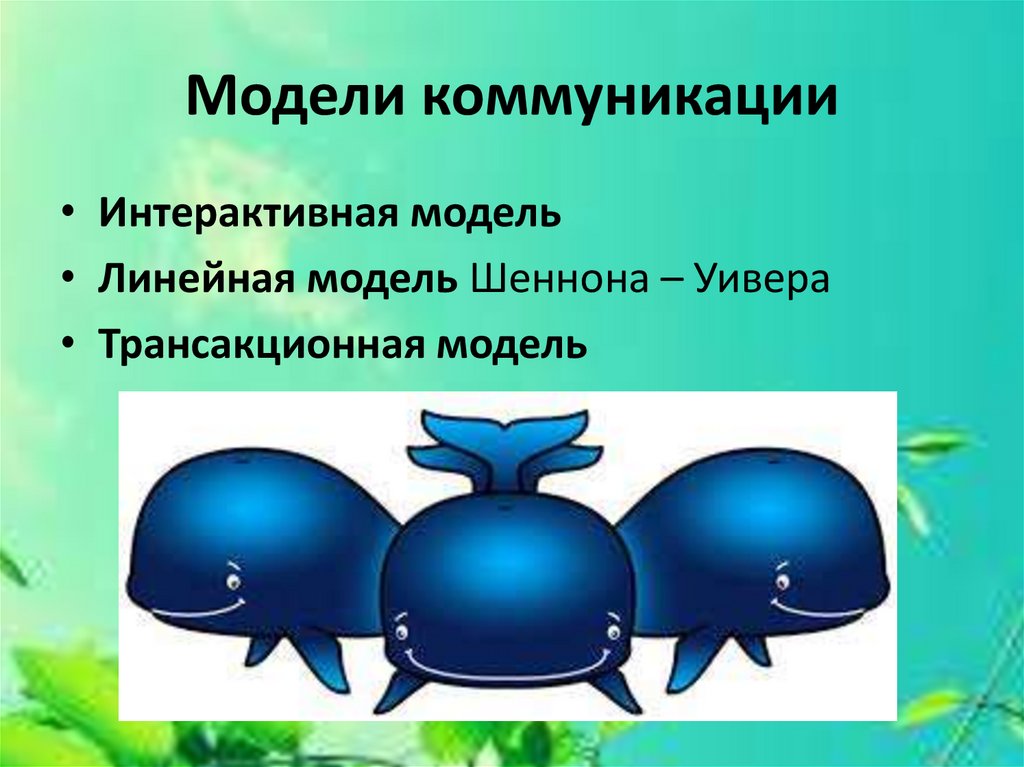 Модели коммуникации

• Интерактивная модель
• Линейная модель Шеннона – Уивера
• Трансакционная модель